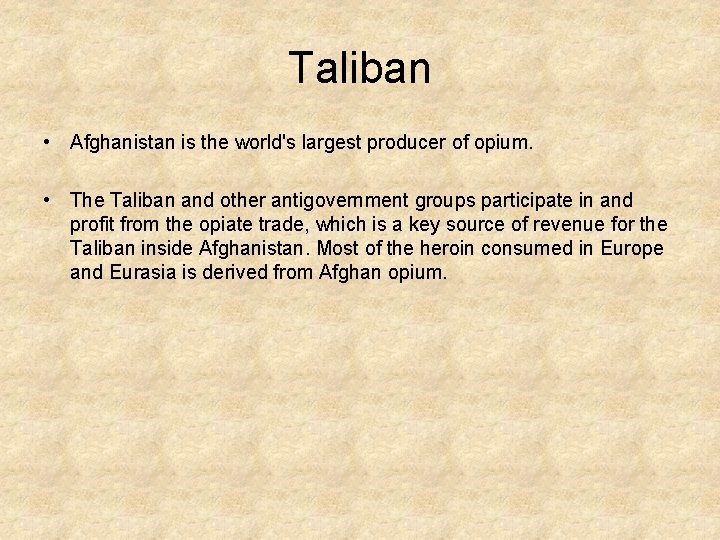 Taliban

• Afghanistan is the world's largest producer of opium.

• The Taliban and other antigovernment groups participate in and profit from the opiate trade, which is a key source of revenue for the Taliban inside Afghanistan. Most of the heroin consumed in Europe and Eurasia is derived from Afghan opium.